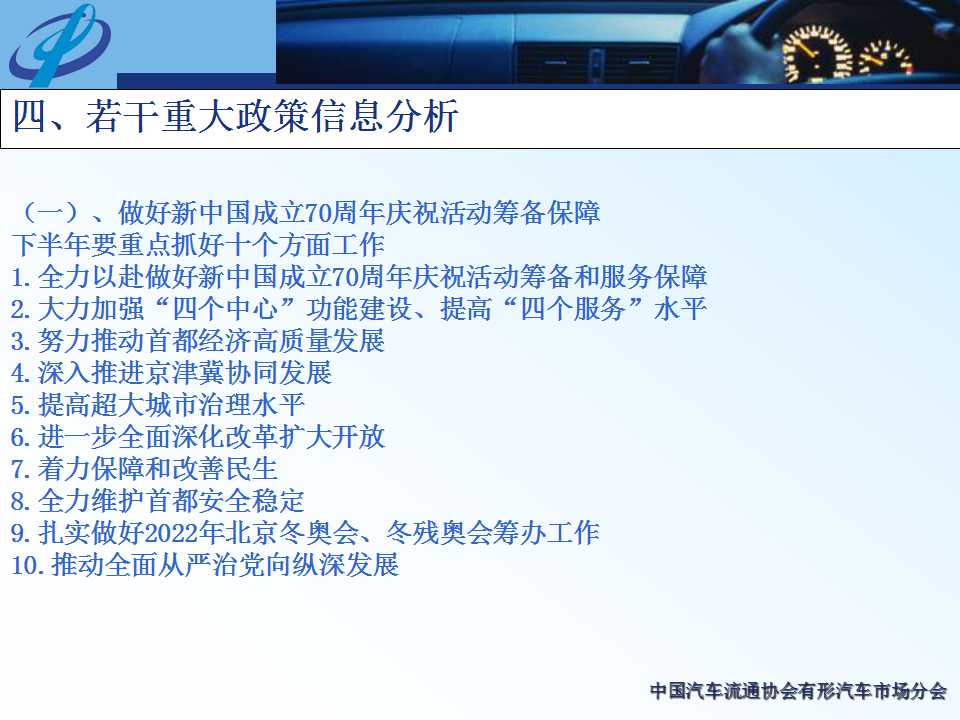 四、若干重大政策信息分析

（一）、做好新中国成立70周年庆祝活动筹备保障
下半年要重点抓好十个方面工作
1. 全力以赴做好新中国成立70周年庆祝活动筹备和服务保障
2. 大力加强“四个中心”功能建设、提高“四个服务”水平
3. 努力推动首都经济高质量发展
4. 深入推进京津冀协同发展
5. 提高超大城市治理水平
6. 进一步全面深化改革扩大开放
7. 着力保障和改善民生
8. 全力维护首都安全稳定
9. 扎实做好2022年北京冬奥会、冬残奥会筹办工作
10. 推动全面从严治党向纵深发展

中国汽车流通协会有形汽车市场分会